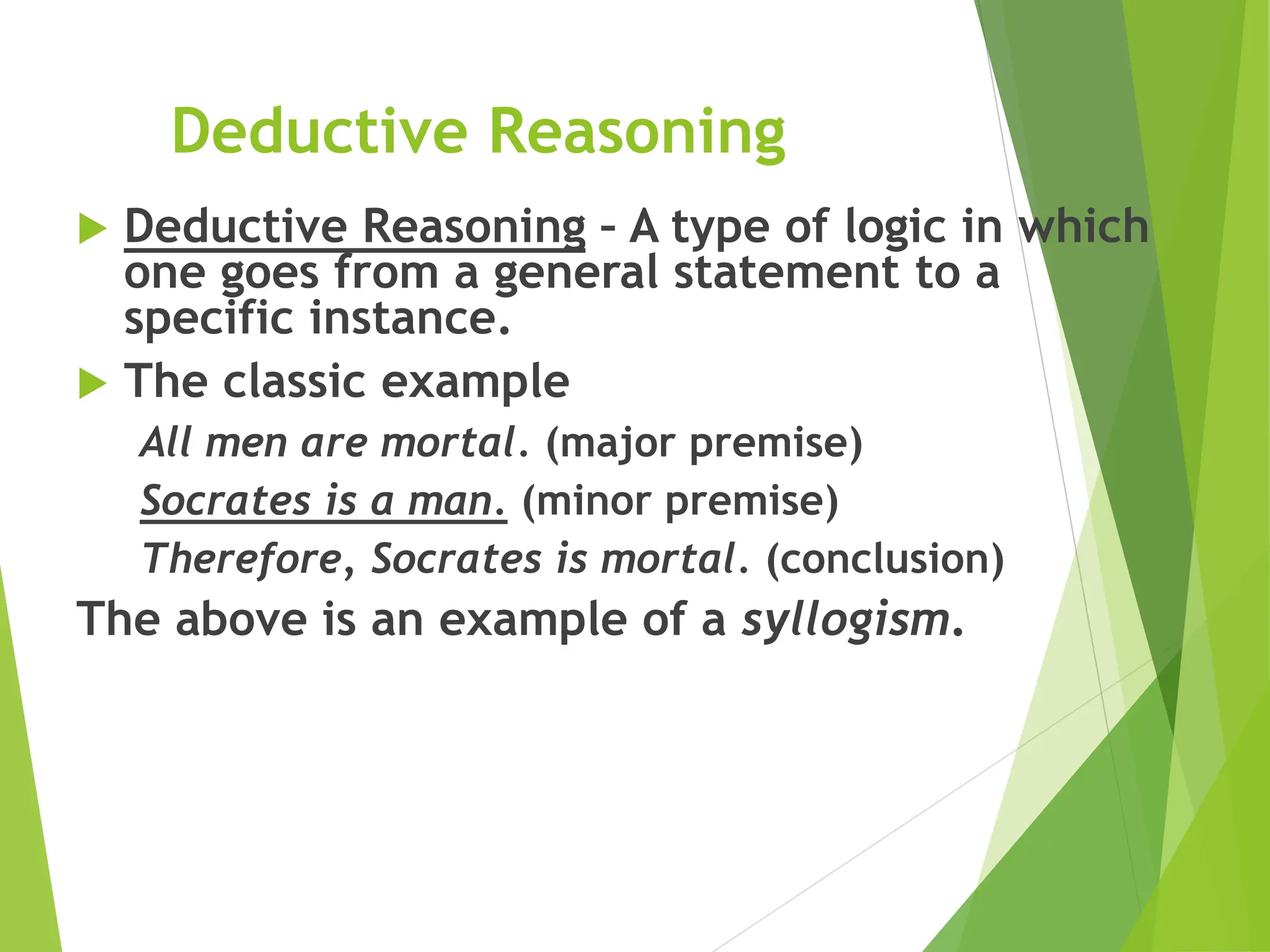 Deductive Reasoning

Deductive Reasoning – A type of logic in which one goes from a general statement to a specific instance.

The classic example

All men are mortal. (major premise)

Socrates is a man. (minor premise)

Therefore, Socrates is mortal. (conclusion)

The above is an example of a syllogism.